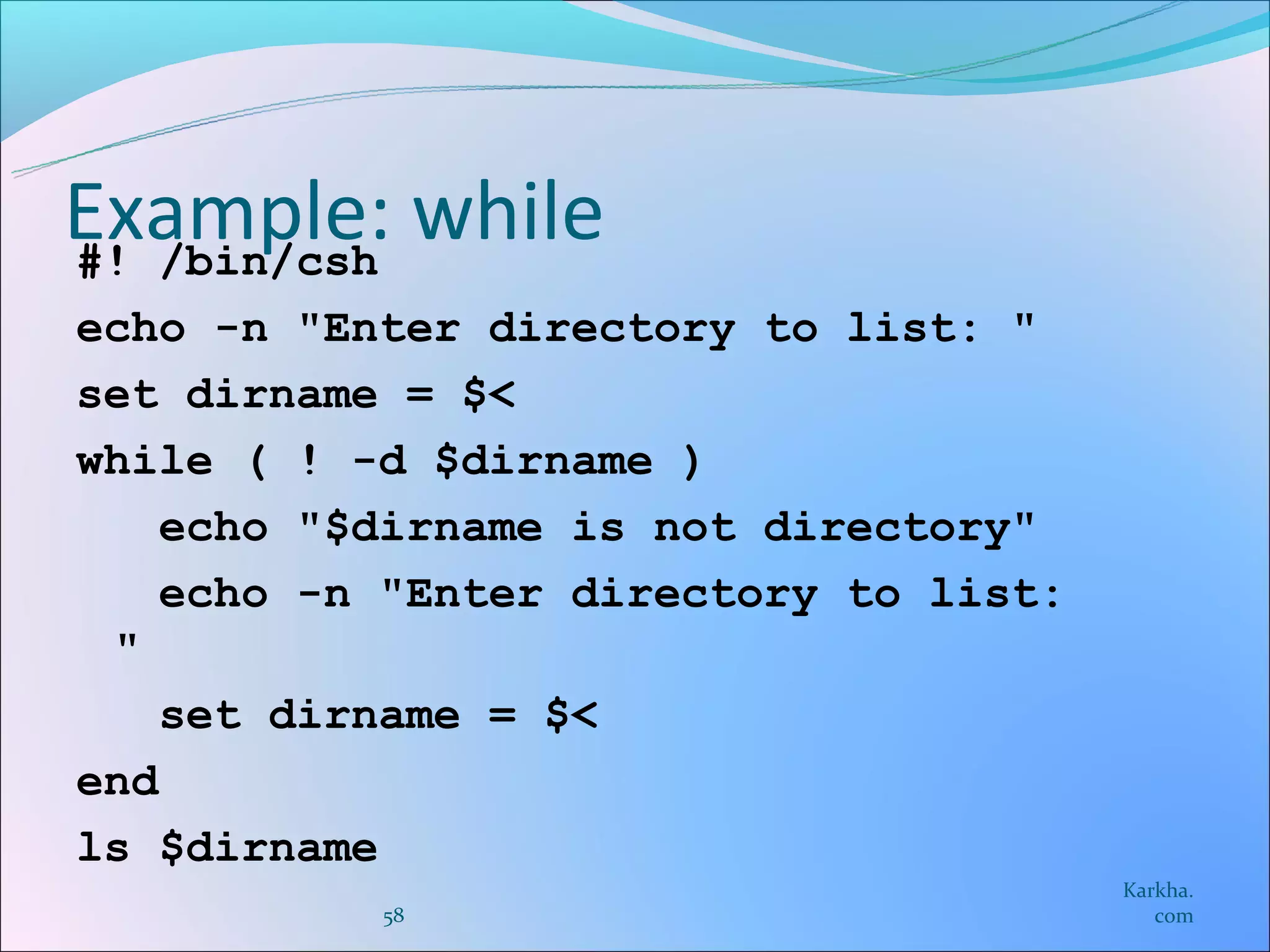 Example: while

#! /bin/csh

echo -n "Enter directory to list: "

set dirname = $<

while ( ! -d $dirname )

echo "$dirname is not directory"

echo -n "Enter directory to list: "

set dirname = $<

end

ls $dirname

58

Karkha.com